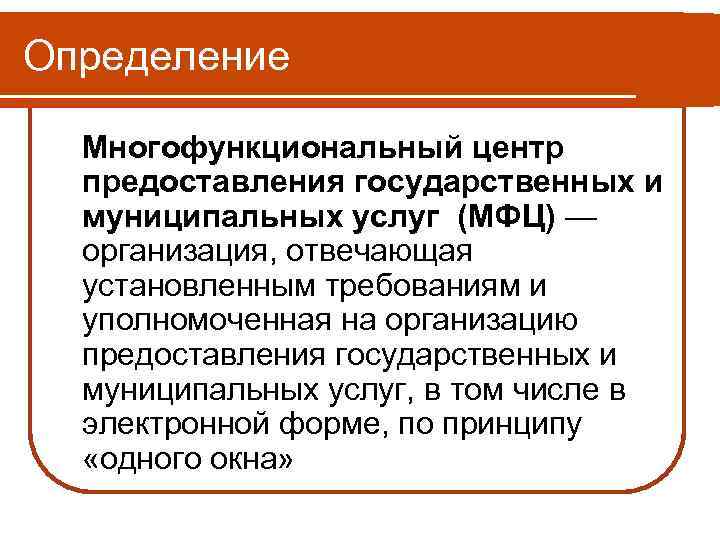 Определение

Многофункциональный центр предоставления государственных и муниципальных услуг (МФЦ) — организация, отвечающая установленным требованиям и уполномоченная на организацию предоставления государственных и муниципальных услуг, в том числе в электронной форме, по принципу «одного окна»